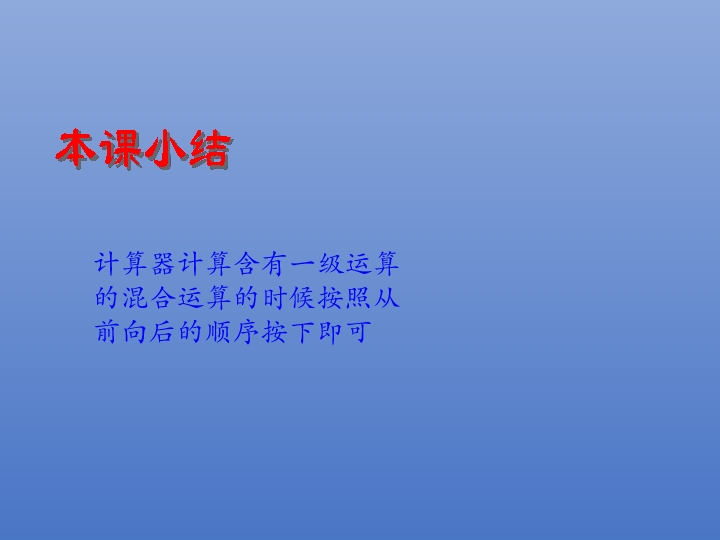 本课小结

计算器计算含有一级运算的混合运算的时候按照从前向后的顺序按下即可